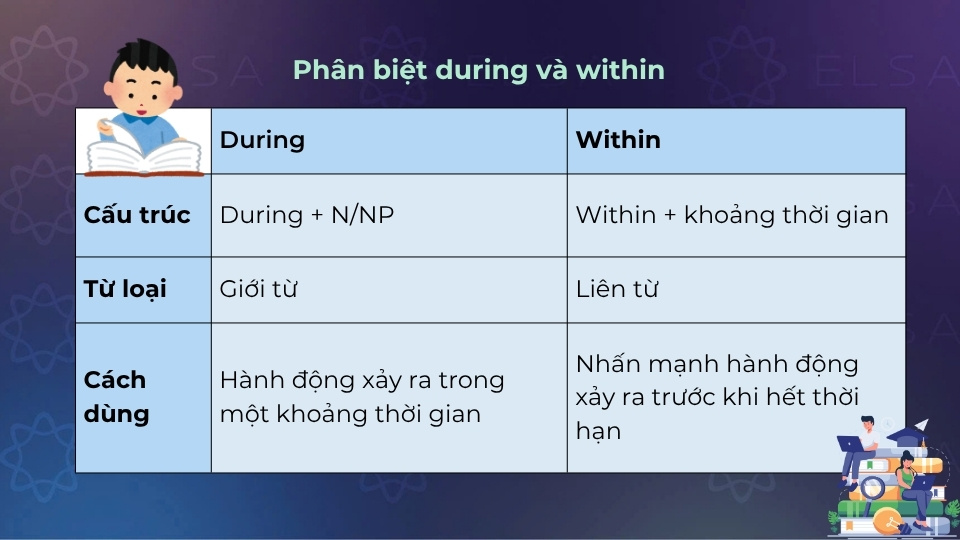 ELSA

Phân biệt during và within

| | During | Within |
|---|---|---|
| Cấu trúc | During + N/NP | Within + khoảng thời gian |
| Từ loại | Giới từ | Liên từ |
| Cách dùng | Hành động xảy ra trong một khoảng thời gian | Nhấn mạnh hành động xảy ra trước khi hết thời hạn |